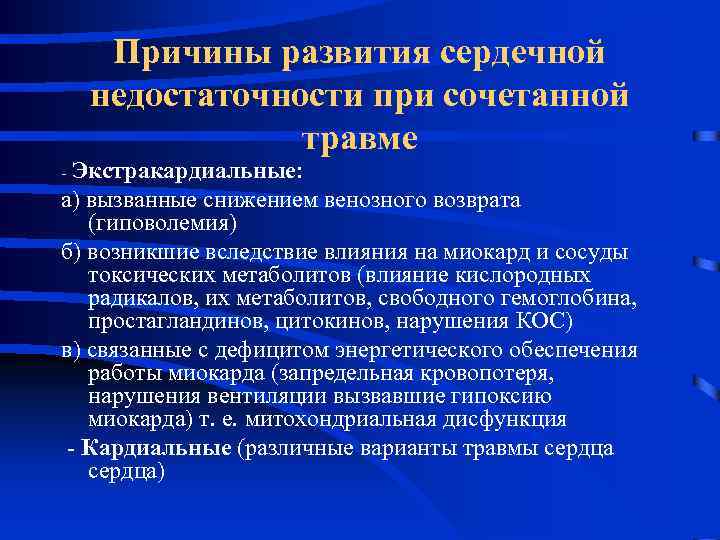 Причины развития сердечной недостаточности при сочетанной травме

- Экстракардиальные:

а) вызванные снижением венозного возврата (гиповолемия)

б) возникшие вследствие влияния на миокард и сосуды токсических метаболитов (влияние кислородных радикалов, их метаболитов, свободного гемоглобина, простагландинов, цитокинов, нарушения КОС)

в) связанные с дефицитом энергетического обеспечения работы миокарда (запредельная кровопотеря, нарушения вентиляции вызвавшие гипоксию миокарда) т. е. митохондриальная дисфункция

- Кардиальные (различные варианты травмы сердца сердца)